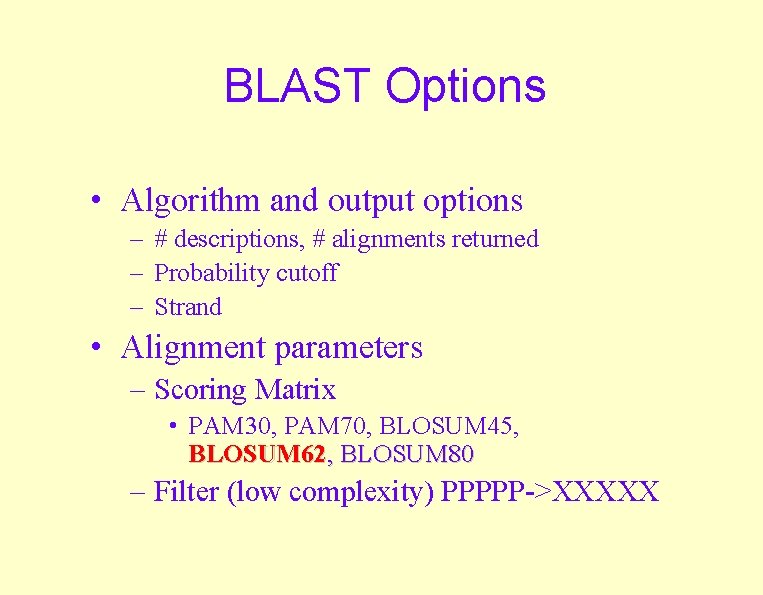 BLAST Options

• Algorithm and output options
– # descriptions, # alignments returned
– Probability cutoff
– Strand

• Alignment parameters
– Scoring Matrix
• PAM30, PAM70, BLOSUM45, BLOSUM62, BLOSUM80
– Filter (low complexity) PPPPP->XXXXX